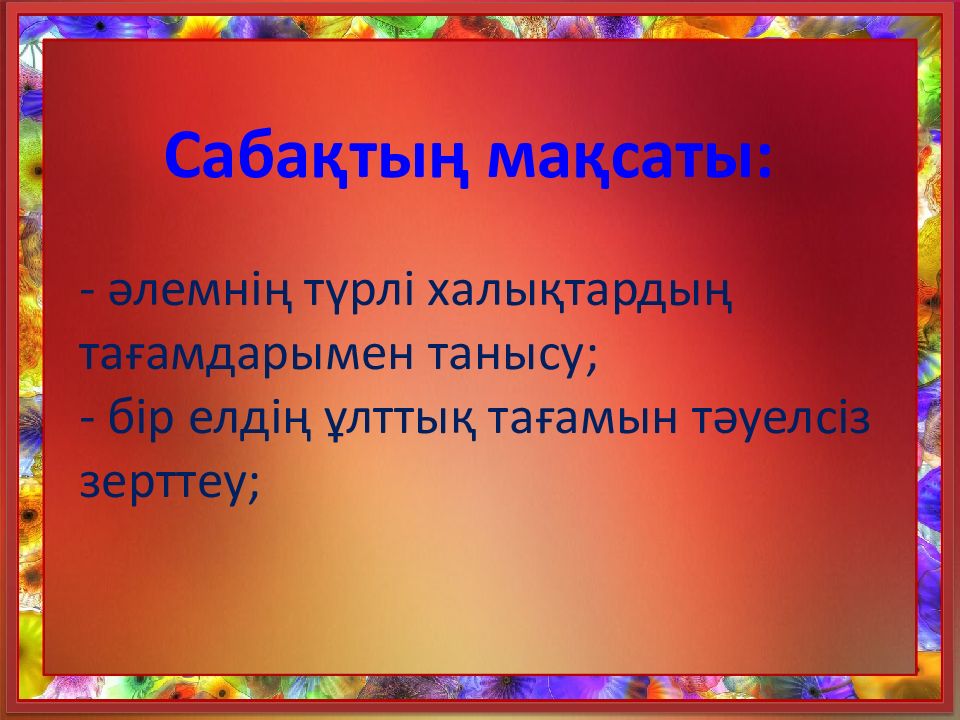 Сабақтың мақсаты:

- әлемнің түрлі халықтардың тағамдарымен танысу;
- бір елдің ұлттық тағамын тәуелсіз зерттеу;